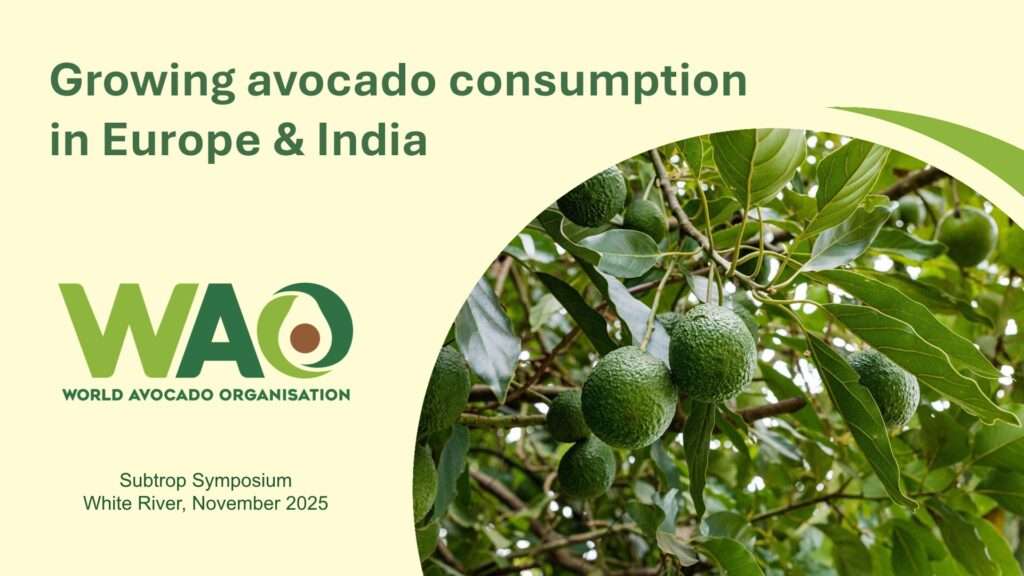 Growing avocado consumption in Europe & India

WAO

WORLD AVOCADO ORGANISATION

Subtrop Symposium
White River, November 2025